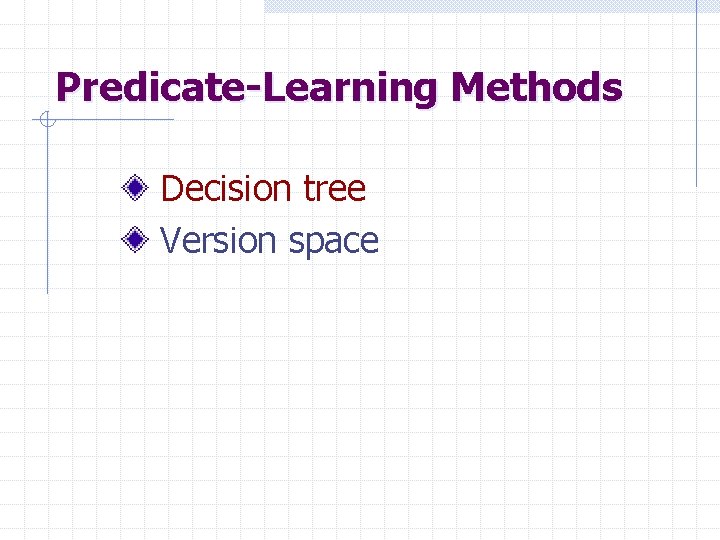 Predicate-Learning Methods

Decision tree
Version space